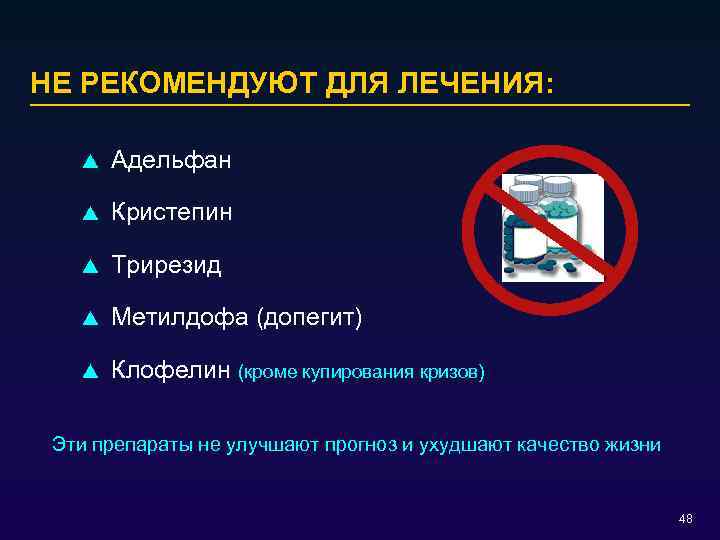 НЕ РЕКОМЕНДУЮТ ДЛЯ ЛЕЧЕНИЯ:

▲ Адельфан

▲ Кристепин

▲ Трирезид

▲ Метилдофа (допегит)

▲ Клофелин (кроме купирования кризов)

Эти препараты не улучшают прогноз и ухудшают качество жизни

48